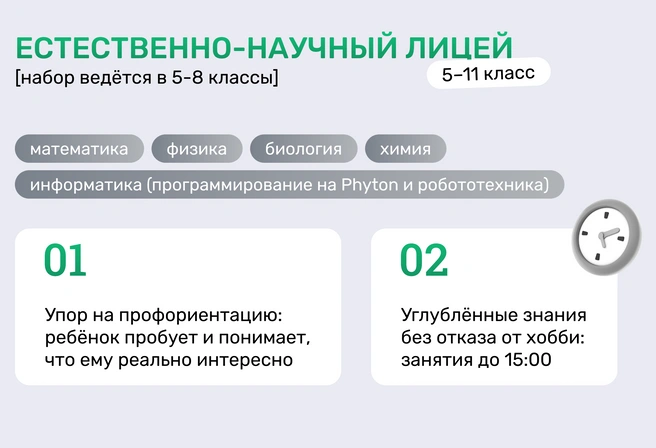 ЕСТЕСТВЕННО-НАУЧНЫЙ ЛИЦЕЙ
[набор ведётся в 5-8 классы]

5–11 класс

математика

физика

биология

химия

информатика (программирование на Phyton и робототехника)

01

Упор на профориентацию: ребёнок пробует и понимает, что ему реально интересно

02

Углублённые знания без отказа от хобби: занятия до 15:00